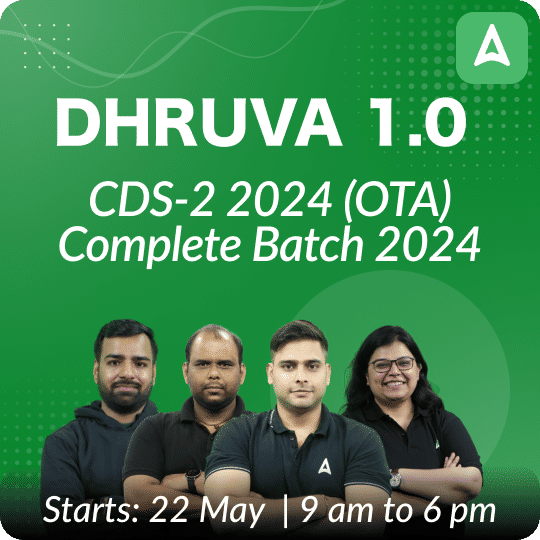 DHRUVA 1.0

CDS-2 2024 (OTA) Complete Batch 2024

Starts: 22 May | 9 am to 6 pm